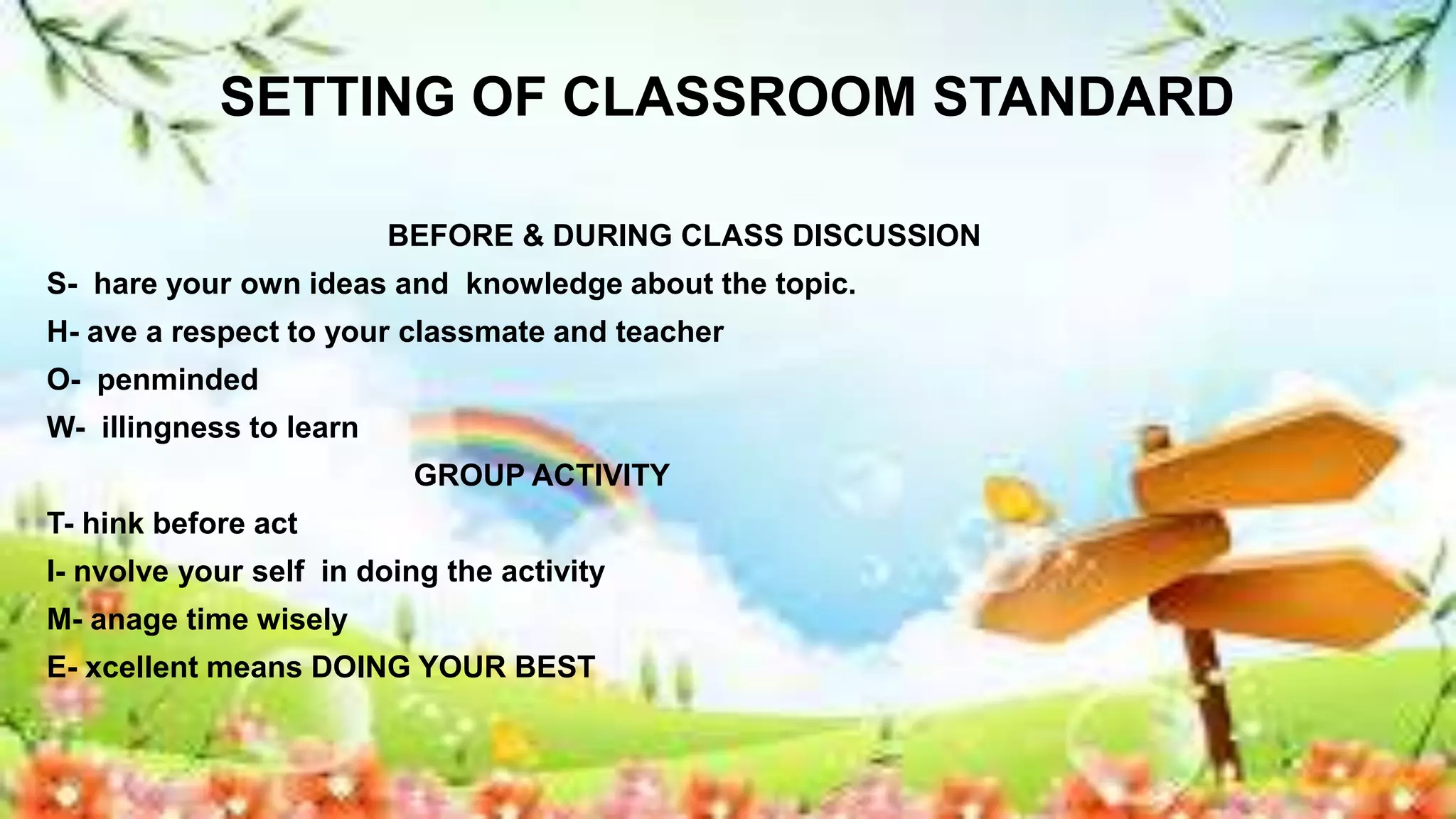 SETTING OF CLASSROOM STANDARD

BEFORE & DURING CLASS DISCUSSION

S- hare your own ideas and knowledge about the topic.

H- ave a respect to your classmate and teacher

O- penminded

W- illingness to learn

GROUP ACTIVITY

T- hink before act

I- nvolve your self in doing the activity

M- anage time wisely

E- xcellent means DOING YOUR BEST